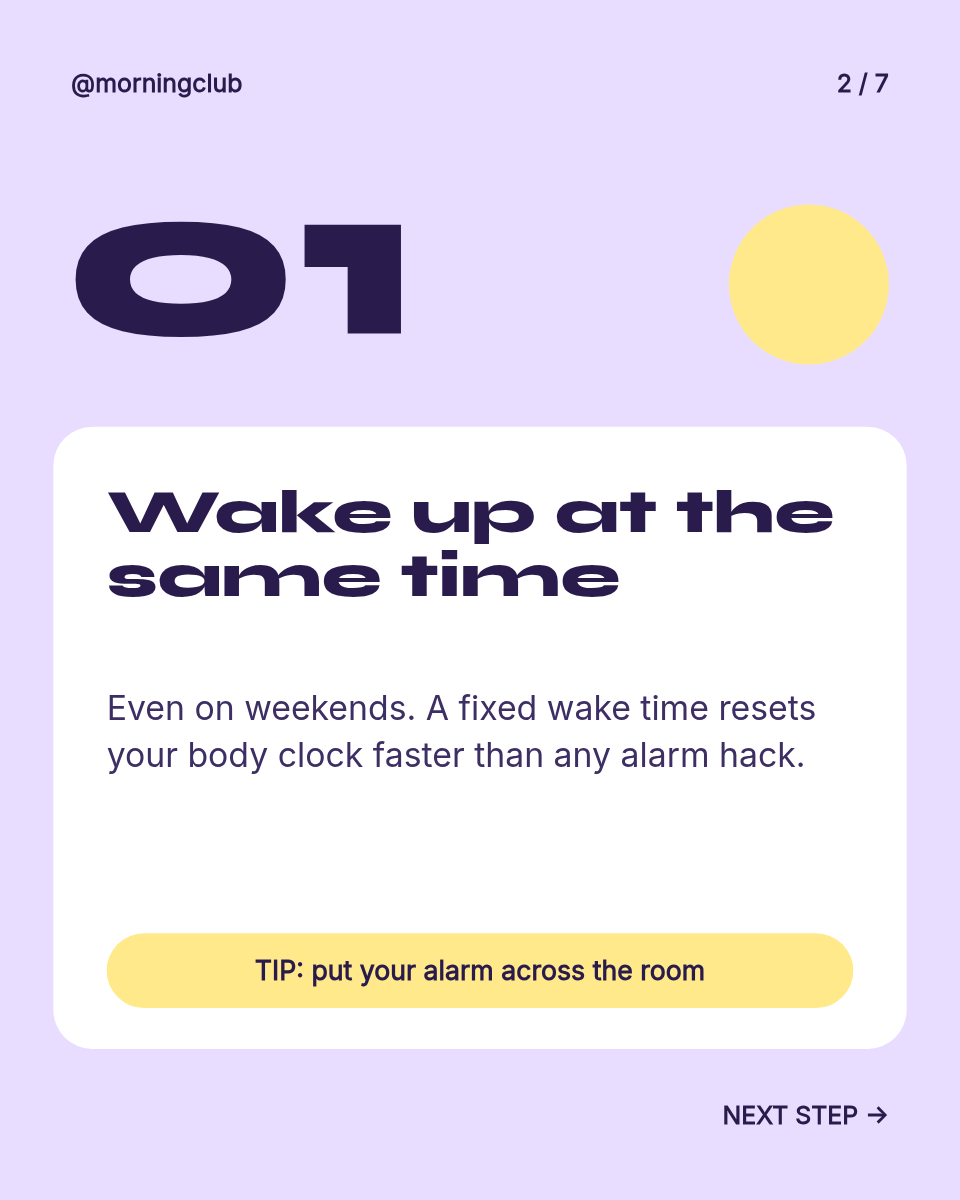 @morningclub

2 / 7

01

Wake up at the same time

Even on weekends. A fixed wake time resets your body clock faster than any alarm hack.

TIP: put your alarm across the room

NEXT STEP →